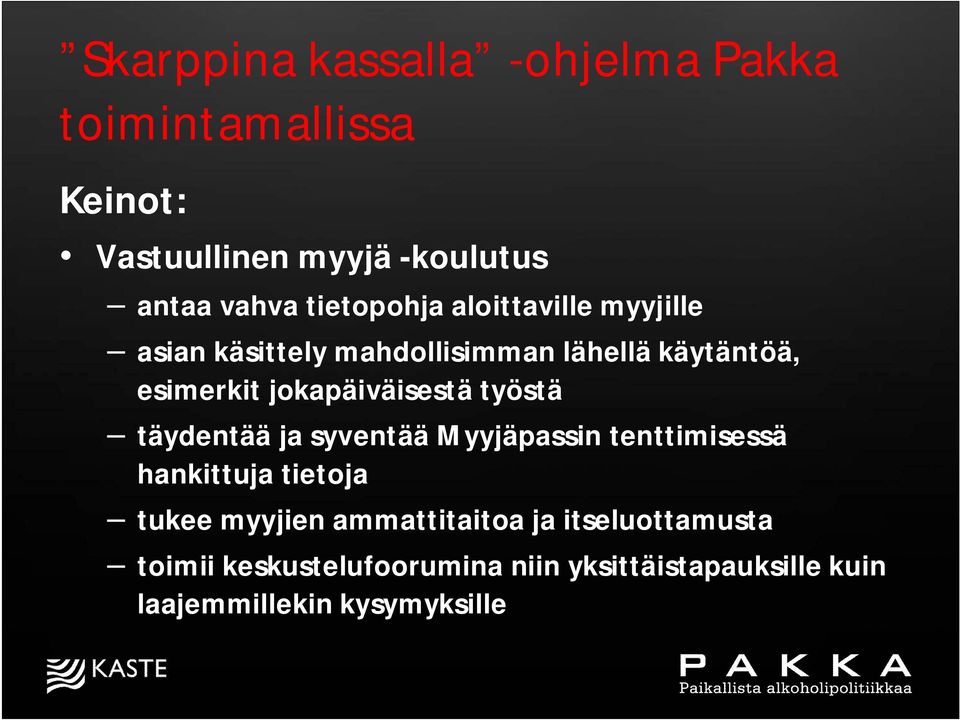 ”Skarppina kassalla” -ohjelma Pakka toimintamallissa

Keinot:

• Vastuullinen myyjä -koulutus

– antaa vahva tietopohja aloittaville myyjille

– asian käsittely mahdollisimman lähellä käytäntöä, esimerkit jokapäiväisestä työstä

– täydentää ja syventää Myyjäpassin tenttimisessä hankittuja tietoja

– tukee myyjien ammattitaitoa ja itseluottamusta

– toimii keskustelufoorumina niin yksittäistapauksille kuin laajemmillekin kysymyksille

KASTE

PAKKA
Paikallista alkoholipolitiikkaa